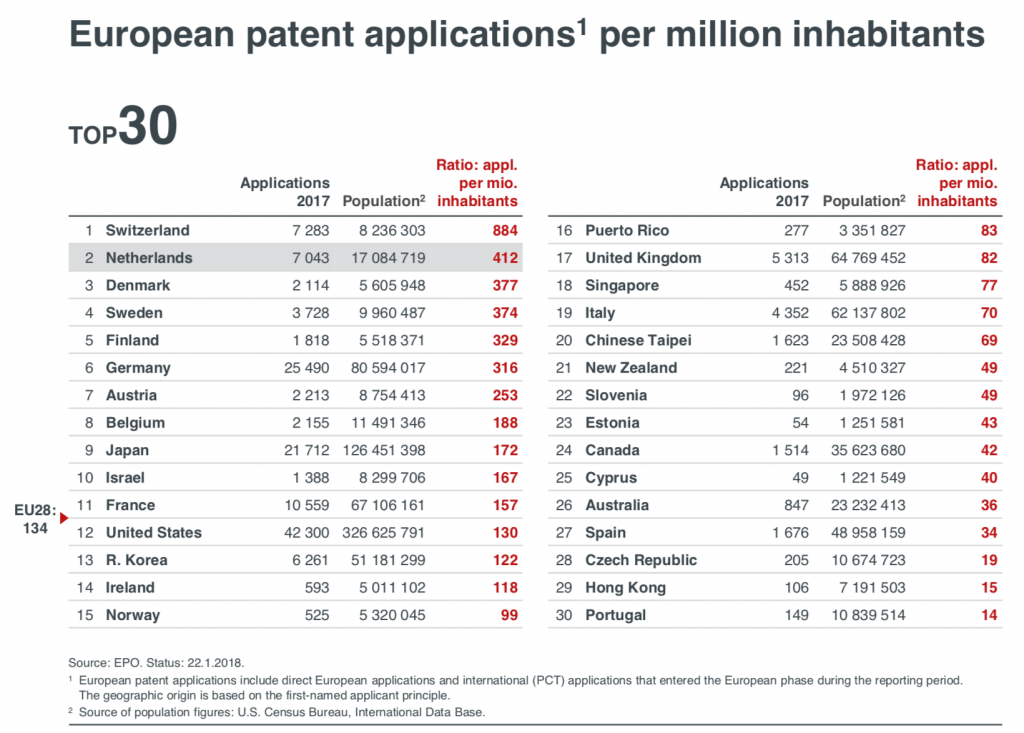 European patent applications$^1$ per million inhabitants

TOP30

| | | Applications 2017 | Population$^2$ | Ratio: appl. per mio. inhabitants |
|---|---|---|---|---|
| 1 | Switzerland | 7 283 | 8 236 303 | 884 |
| 2 | Netherlands | 7 043 | 17 084 719 | 412 |
| 3 | Denmark | 2 114 | 5 605 948 | 377 |
| 4 | Sweden | 3 728 | 9 960 487 | 374 |
| 5 | Finland | 1 818 | 5 518 371 | 329 |
| 6 | Germany | 25 490 | 80 594 017 | 316 |
| 7 | Austria | 2 213 | 8 754 413 | 253 |
| 8 | Belgium | 2 155 | 11 491 346 | 188 |
| 9 | Japan | 21 712 | 126 451 398 | 172 |
| 10 | Israel | 1 388 | 8 299 706 | 167 |
| 11 | France | 10 559 | 67 106 161 | 157 |
| 12 | United States | 42 300 | 326 625 791 | 130 |
| 13 | R. Korea | 6 261 | 51 181 299 | 122 |
| 14 | Ireland | 593 | 5 011 102 | 118 |
| 15 | Norway | 525 | 5 320 045 | 99 |

EU28: 134

| | | Applications 2017 | Population$^2$ | Ratio: appl. per mio. inhabitants |
|---|---|---|---|---|
| 16 | Puerto Rico | 277 | 3 351 827 | 83 |
| 17 | United Kingdom | 5 313 | 64 769 452 | 82 |
| 18 | Singapore | 452 | 5 888 926 | 77 |
| 19 | Italy | 4 352 | 62 137 802 | 70 |
| 20 | Chinese Taipei | 1 623 | 23 508 428 | 69 |
| 21 | New Zealand | 221 | 4 510 327 | 49 |
| 22 | Slovenia | 96 | 1 972 126 | 49 |
| 23 | Estonia | 54 | 1 251 581 | 43 |
| 24 | Canada | 1 514 | 35 623 680 | 42 |
| 25 | Cyprus | 49 | 1 221 549 | 40 |
| 26 | Australia | 847 | 23 232 413 | 36 |
| 27 | Spain | 1 676 | 48 958 159 | 34 |
| 28 | Czech Republic | 205 | 10 674 723 | 19 |
| 29 | Hong Kong | 106 | 7 191 503 | 15 |
| 30 | Portugal | 149 | 10 839 514 | 14 |

Source: EPO. Status: 22.1.2018.
$^1$ European patent applications include direct European applications and international (PCT) applications that entered the European phase during the reporting period. The geographic origin is based on the first-named applicant principle.
$^2$ Source of population figures: U.S. Census Bureau, International Data Base.